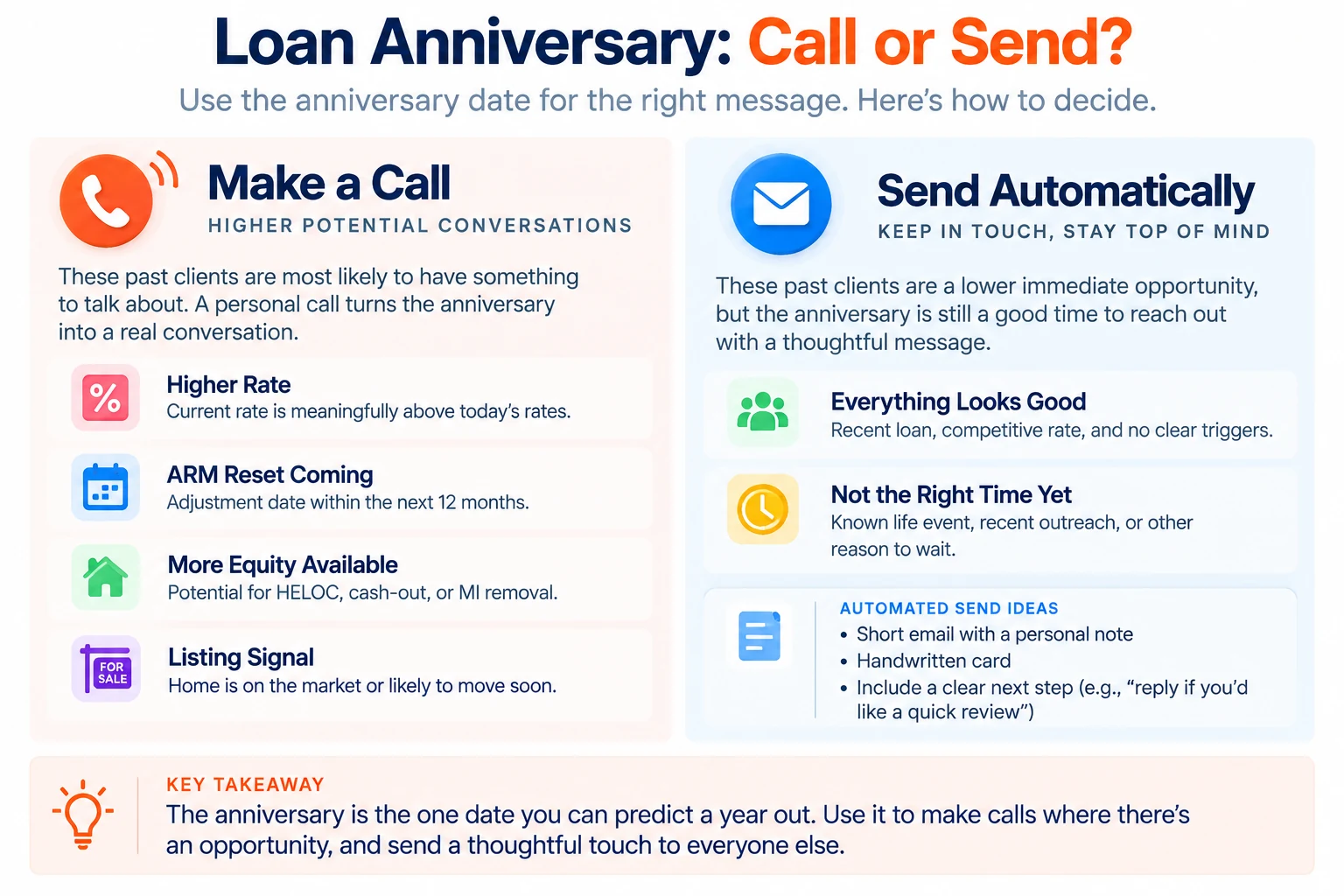 Loan Anniversary: Call or Send?
Use the anniversary date for the right message. Here's how to decide.

Make a Call
HIGHER POTENTIAL CONVERSATIONS

These past clients are most likely to have something to talk about. A personal call turns the anniversary into a real conversation.

%
Higher Rate
Current rate is meaningfully above today's rates.

ARM Reset Coming
Adjustment date within the next 12 months.

More Equity Available
Potential for HELOC, cash-out, or MI removal.

FOR SALE
Listing Signal
Home is on the market or likely to move soon.

Send Automatically
KEEP IN TOUCH, STAY TOP OF MIND

These past clients are a lower immediate opportunity, but the anniversary is still a good time to reach out with a thoughtful message.

Everything Looks Good
Recent loan, competitive rate, and no clear triggers.

Not the Right Time Yet
Known life event, recent outreach, or other reason to wait.

AUTOMATED SEND IDEAS
• Short email with a personal note
• Handwritten card
• Include a clear next step (e.g., "reply if you'd like a quick review")

KEY TAKEAWAY
The anniversary is the one date you can predict a year out. Use it to make calls where there's an opportunity, and send a thoughtful touch to everyone else.